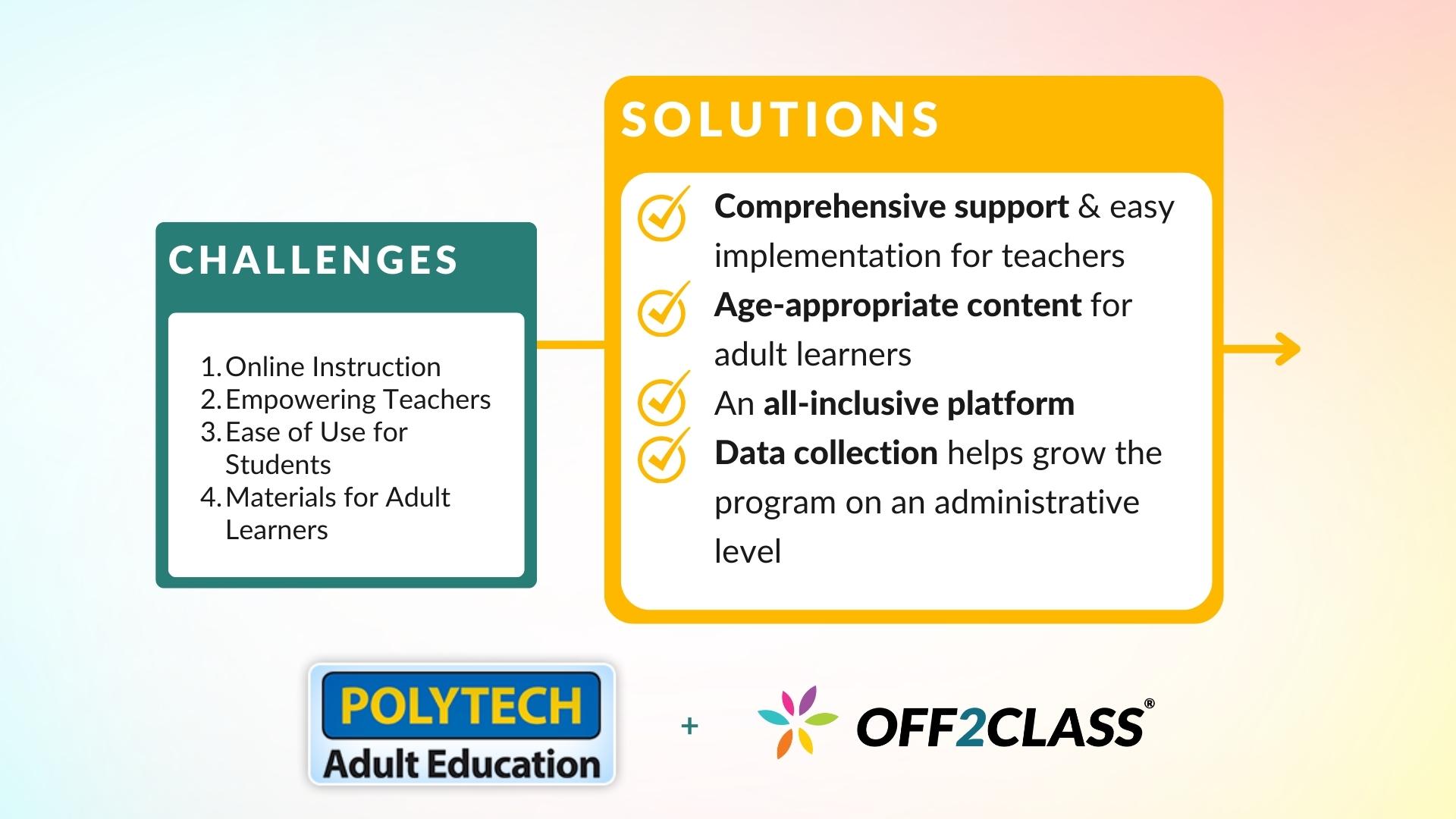 CHALLENGES

1. Online Instruction
2. Empowering Teachers
3. Ease of Use for Students
4. Materials for Adult Learners

SOLUTIONS

Comprehensive support & easy implementation for teachers

Age-appropriate content for adult learners

An all-inclusive platform

Data collection helps grow the program on an administrative level

POLYTECH
Adult Education

+

OFF2CLASS®